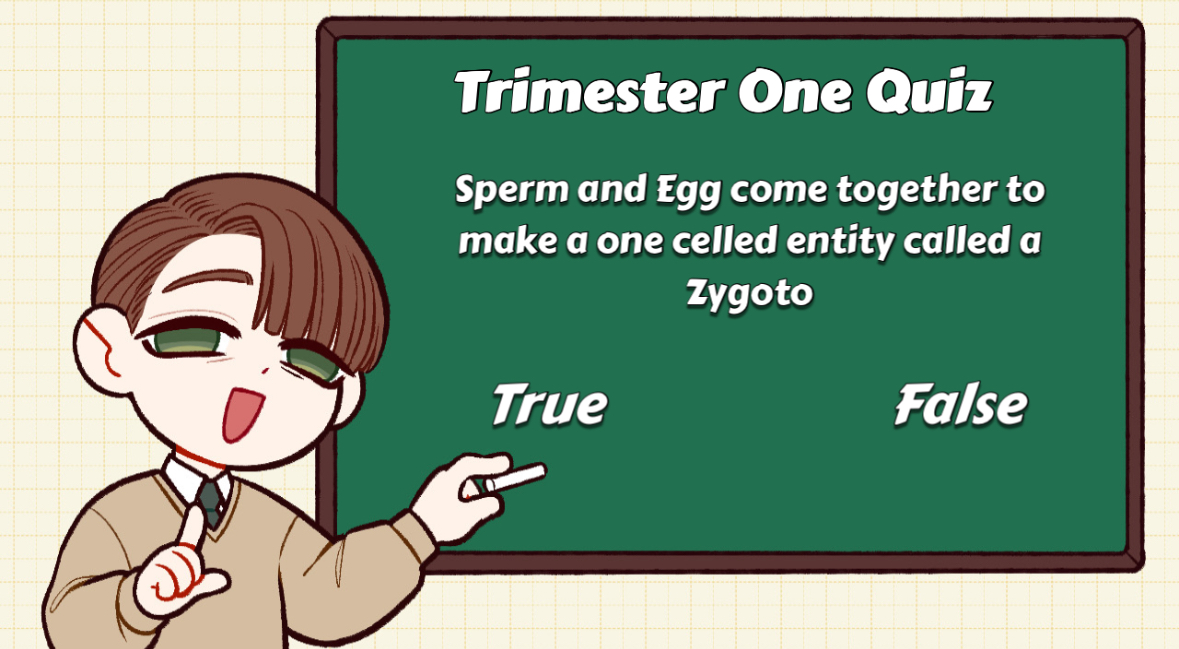 Trimester One Quiz

Sperm and Egg come together to make a one celled entity called a Zygoto

True

False